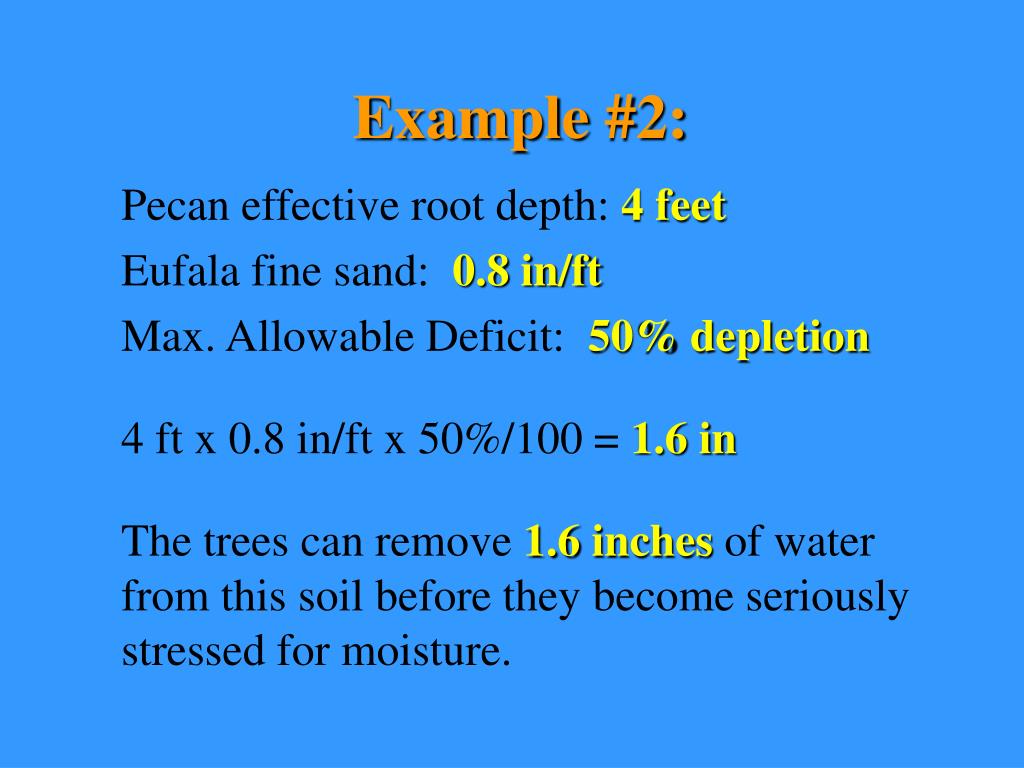 Example #2:

Pecan effective root depth: 4 feet

Eufala fine sand: 0.8 in/ft

Max. Allowable Deficit: 50% depletion

4 ft x 0.8 in/ft x 50%/100 = 1.6 in

The trees can remove 1.6 inches of water from this soil before they become seriously stressed for moisture.